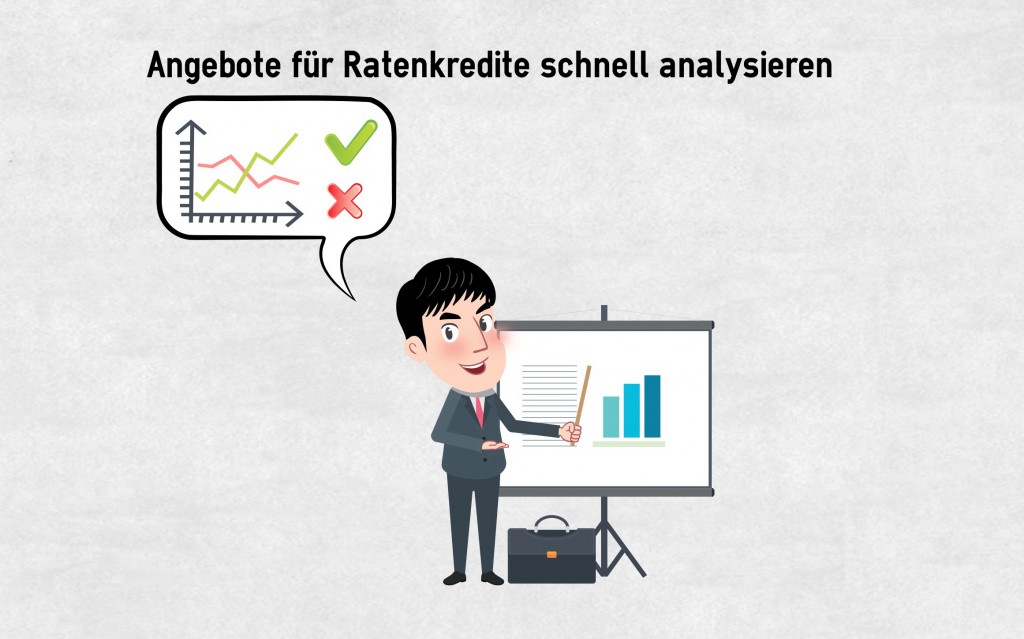 Angebote für Ratenkredite schnell analysieren